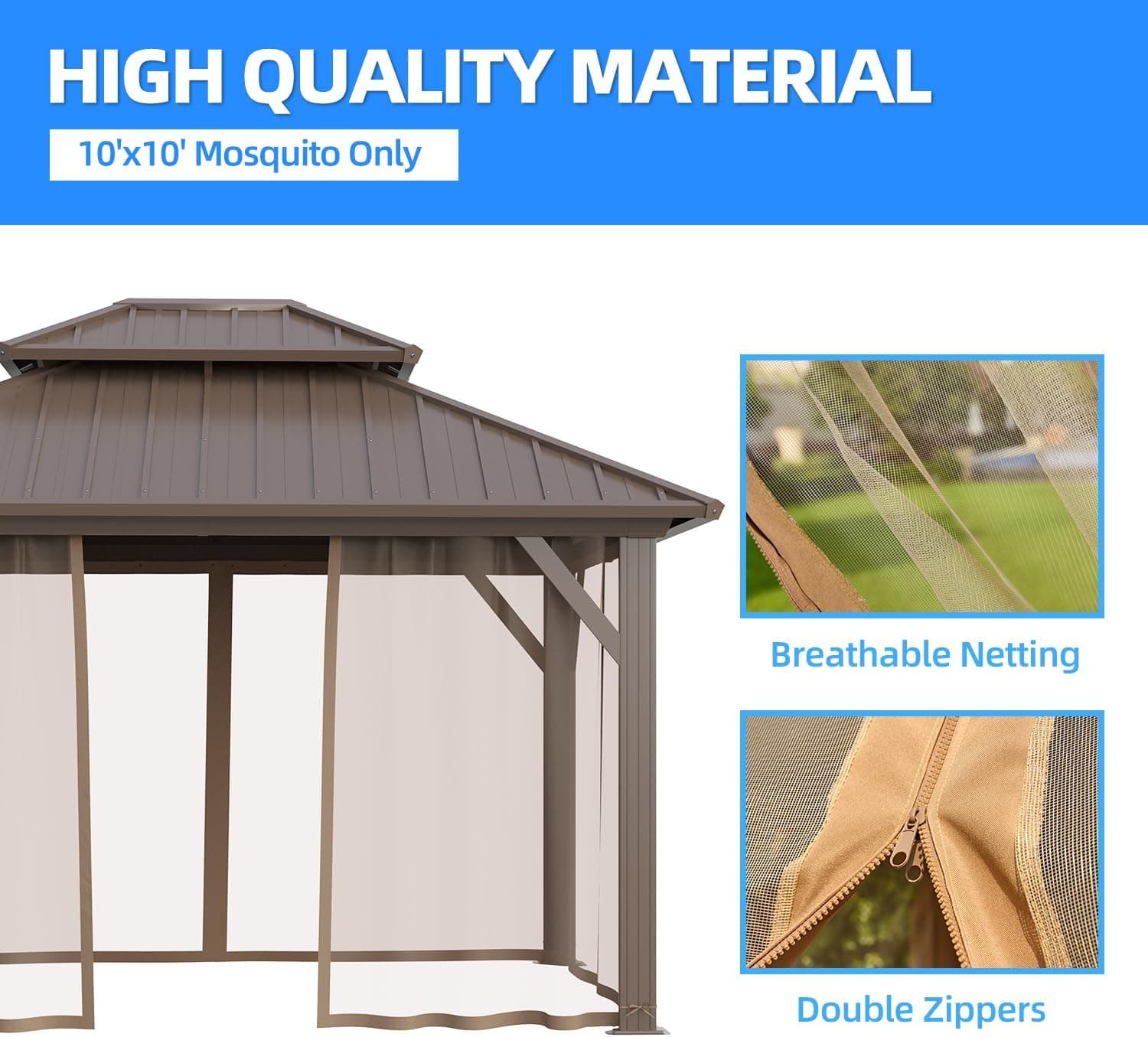 HIGH QUALITY MATERIAL

10'x10' Mosquito Only

Breathable Netting

Double Zippers